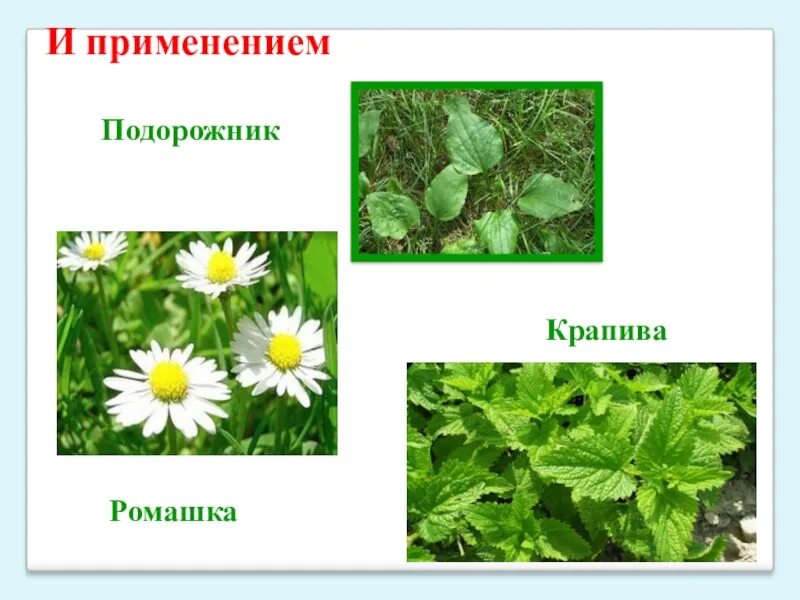 И применением

Подорожник

Крапива

Ромашка